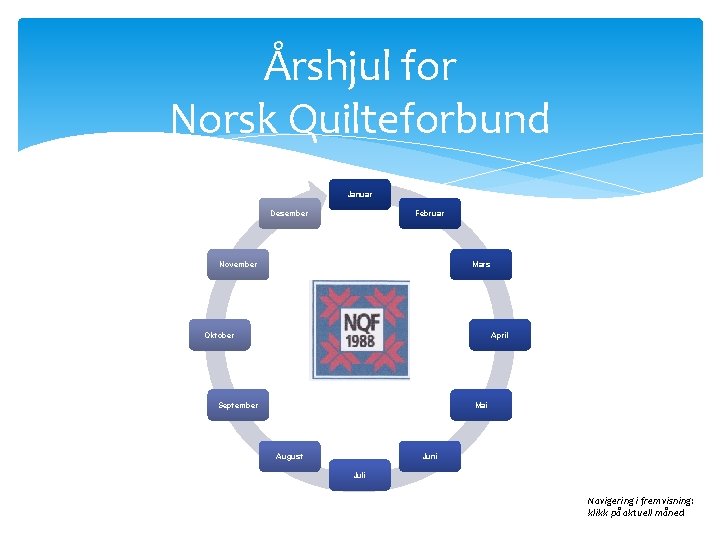 Årshjul for
Norsk Quilteforbund

Januar
Februar
Mars
April
Mai
Juni
Juli
August
September
Oktober
November
Desember

NQF
1988

Navigering i fremvisning:
klikk på aktuell måned